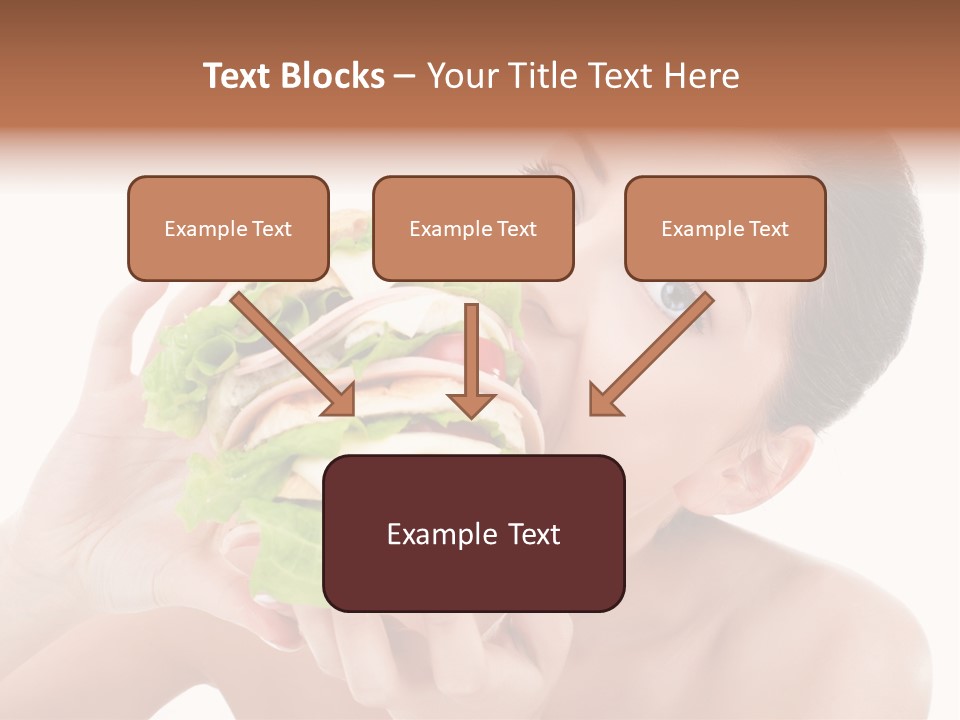 Text Blocks – Your Title Text Here

Example Text

Example Text

Example Text

Example Text